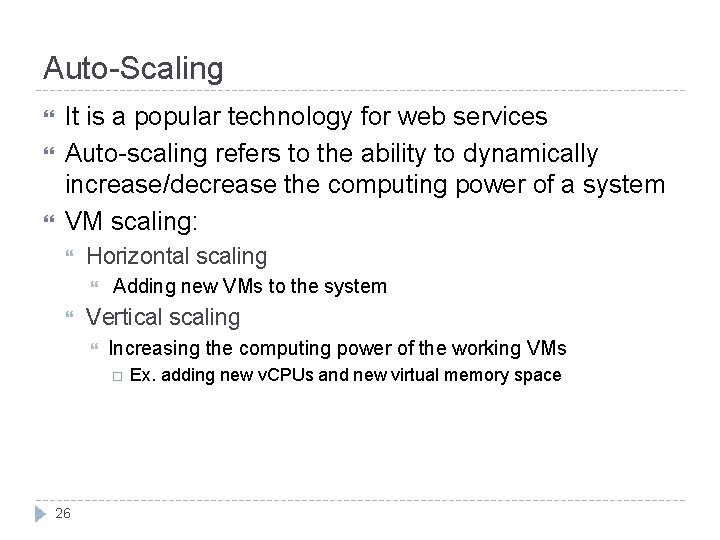 Auto-Scaling

It is a popular technology for web services

Auto-scaling refers to the ability to dynamically increase/decrease the computing power of a system

VM scaling:

Horizontal scaling

Adding new VMs to the system

Vertical scaling

Increasing the computing power of the working VMs

Ex. adding new vCPUs and new virtual memory space

26